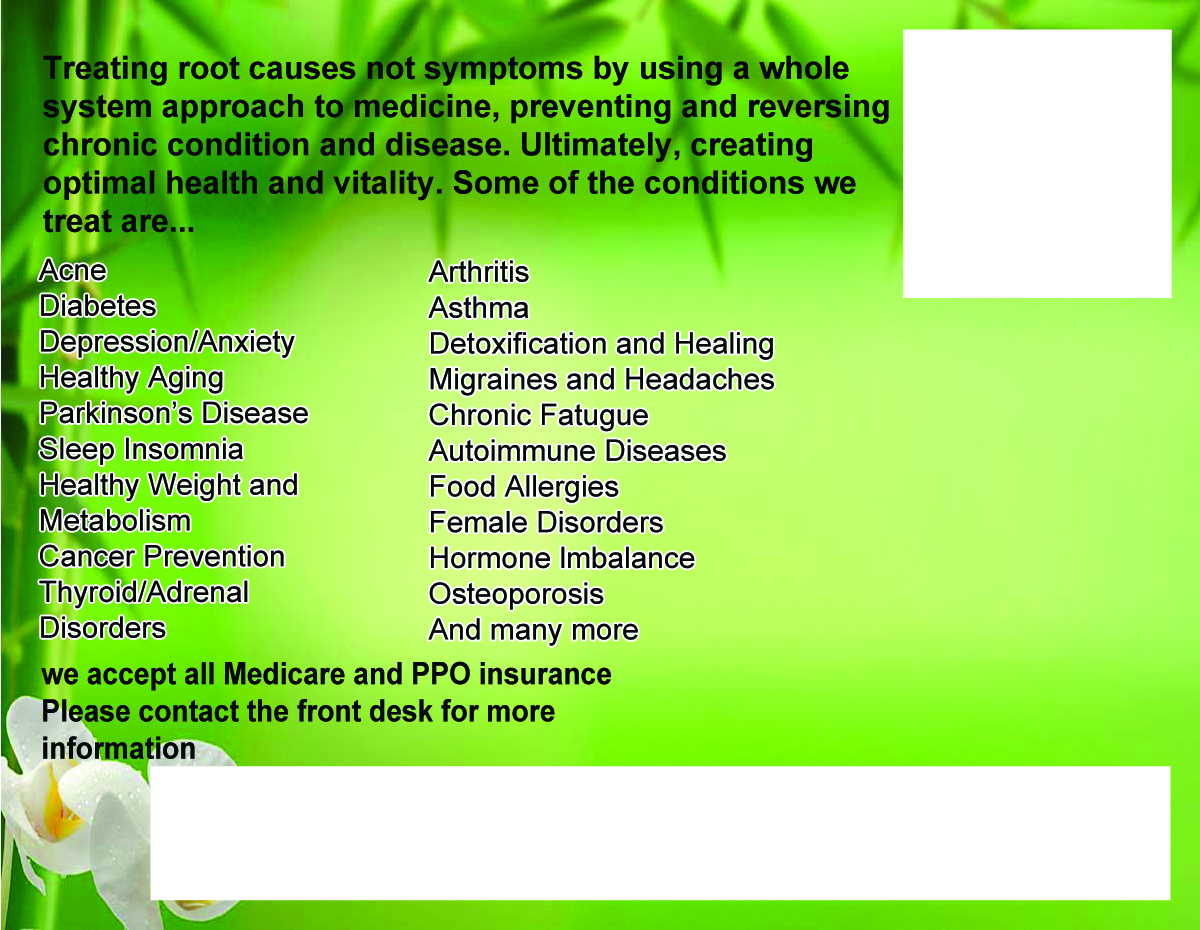 Treating root causes not symptoms by using a whole system approach to medicine, preventing and reversing chronic condition and disease. Ultimately, creating optimal health and vitality. Some of the conditions we treat are...

Acne
Diabetes
Depression/Anxiety
Healthy Aging
Parkinson's Disease
Sleep Insomnia
Healthy Weight and Metabolism
Cancer Prevention
Thyroid/Adrenal Disorders

Arthritis
Asthma
Detoxification and Healing
Migraines and Headaches
Chronic Fatugue
Autoimmune Diseases
Food Allergies
Female Disorders
Hormone Imbalance
Osteoporosis
And many more

we accept all Medicare and PPO insurance
Please contact the front desk for more information